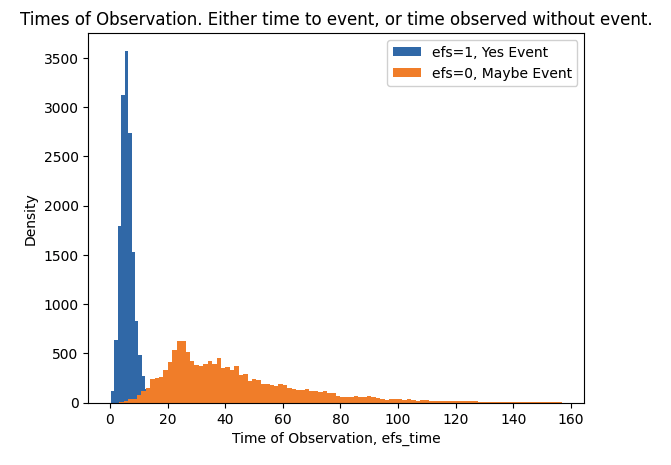 Times of Observation. Either time to event, or time observed without event.

efs=1, Yes Event
efs=0, Maybe Event

Density

3500
3000
2500
2000
1500
1000
500
0

0 20 40 60 80 100 120 140 160

Time of Observation, efs_time